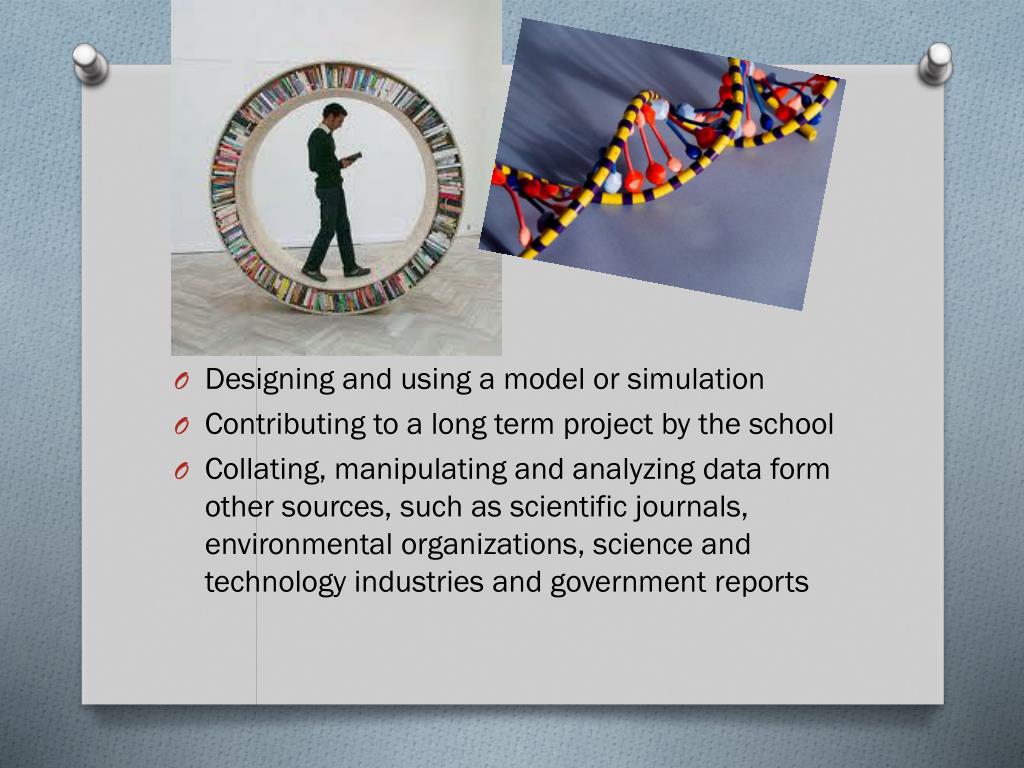 O Designing and using a model or simulation
O Contributing to a long term project by the school
O Collating, manipulating and analyzing data form other sources, such as scientific journals, environmental organizations, science and technology industries and government reports